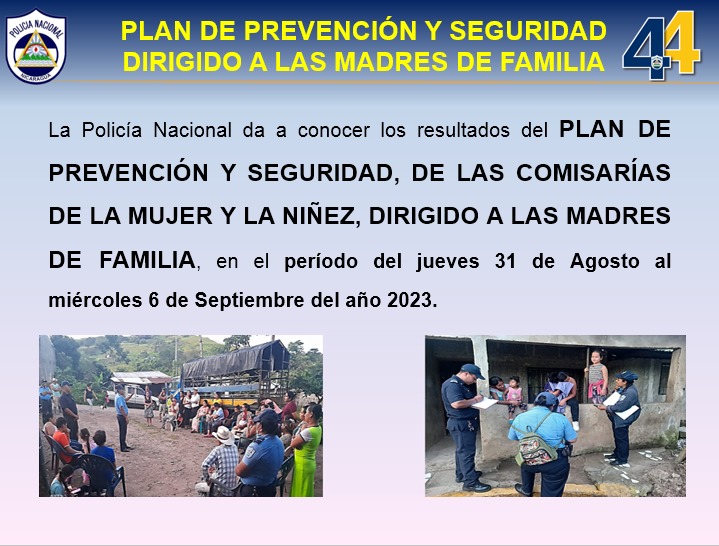 POLICIA NACIONAL
NICARAGUA

PLAN DE PREVENCIÓN Y SEGURIDAD DIRIGIDO A LAS MADRES DE FAMILIA

44

La Policía Nacional da a conocer los resultados del PLAN DE PREVENCIÓN Y SEGURIDAD, DE LAS COMISARÍAS DE LA MUJER Y LA NIÑEZ, DIRIGIDO A LAS MADRES DE FAMILIA, en el período del jueves 31 de Agosto al miércoles 6 de Septiembre del año 2023.